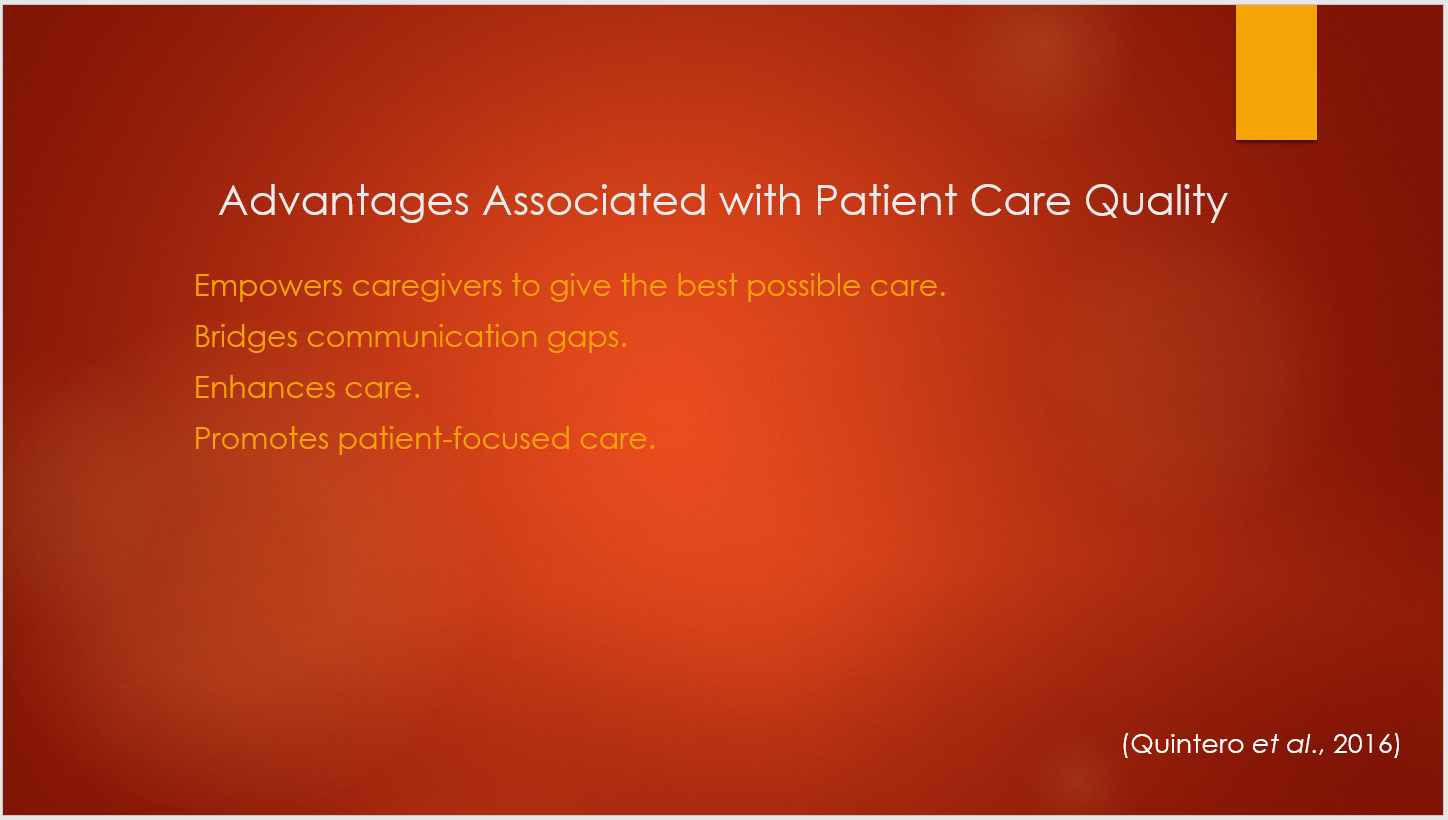 Advantages Associated with Patient Care Quality

Empowers caregivers to give the best possible care.

Bridges communication gaps.

Enhances care.

Promotes patient-focused care.

(Quintero et al., 2016)